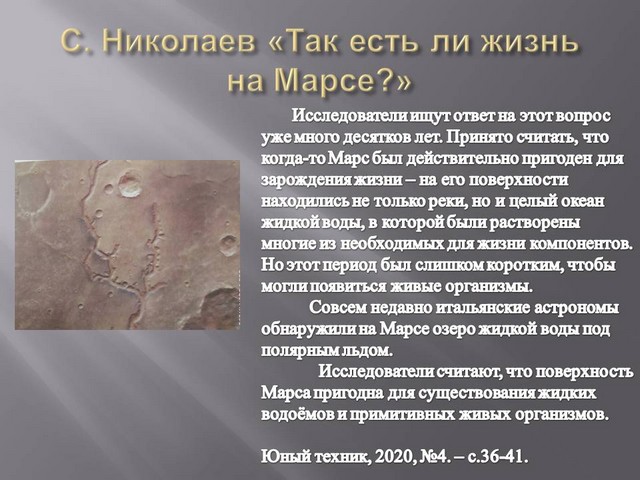 С. Николаев «Так есть ли жизнь на Марсе?»

Исследователи ищут ответ на этот вопрос уже много десятков лет. Принято считать, что когда-то Марс был действительно пригоден для зарождения жизни – на его поверхности находились не только реки, но и целый океан жидкой воды, в которой были растворены многие из необходимых для жизни компонентов. Но этот период был слишком коротким, чтобы могли появиться живые организмы.

Совсем недавно итальянские астрономы обнаружили на Марсе озеро жидкой воды под полярным льдом.

Исследователи считают, что поверхность Марса пригодна для существования жидких водоёмов и примитивных живых организмов.

Юный техник, 2020, №4. – с.36-41.